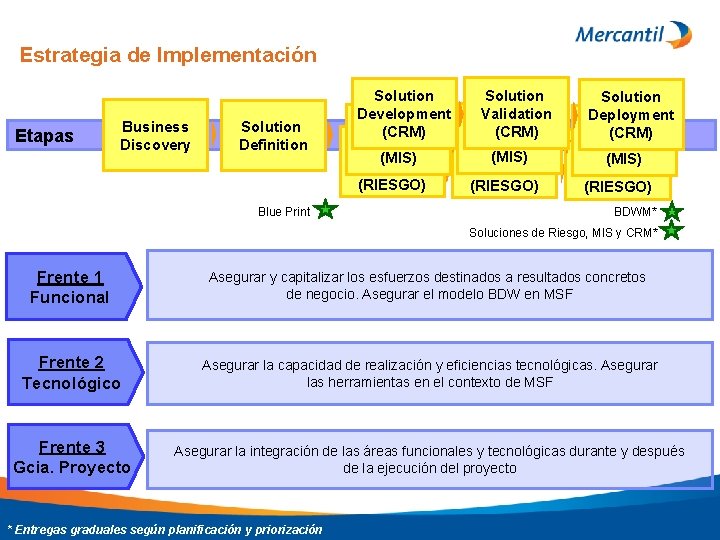 Mercantil

Estrategia de Implementación

Etapas

Business Discovery

Solution Definition

Solution Development (CRM)
(MIS)
(RIESGO)

Solution Validation (CRM)
(MIS)
(RIESGO)

Solution Deployment (CRM)
(MIS)
(RIESGO)

Blue Print

BDWM*

Soluciones de Riesgo, MIS y CRM*

Frente 1
Funcional

Asegurar y capitalizar los esfuerzos destinados a resultados concretos de negocio. Asegurar el modelo BDW en MSF

Frente 2
Tecnológico

Asegurar la capacidad de realización y eficiencias tecnológicas. Asegurar las herramientas en el contexto de MSF

Frente 3
Gcia. Proyecto

Asegurar la integración de las áreas funcionales y tecnológicas durante y después de la ejecución del proyecto

* Entregas graduales según planificación y priorización